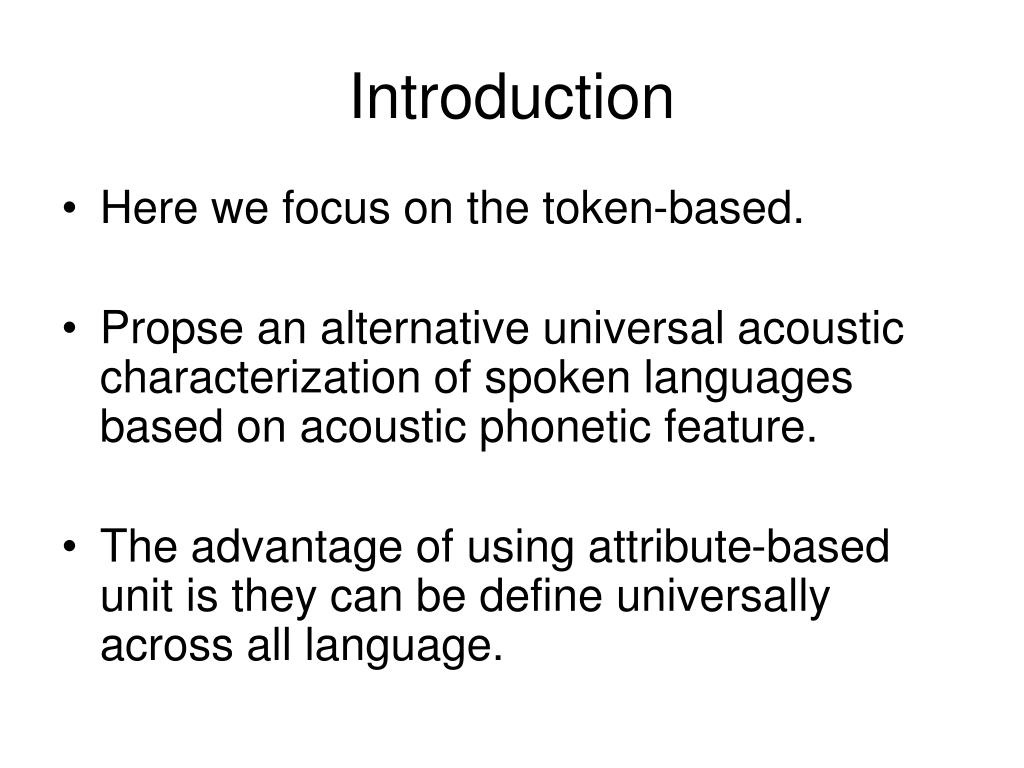 Introduction

• Here we focus on the token-based.

• Propse an alternative universal acoustic characterization of spoken languages based on acoustic phonetic feature.

• The advantage of using attribute-based unit is they can be define universally across all language.